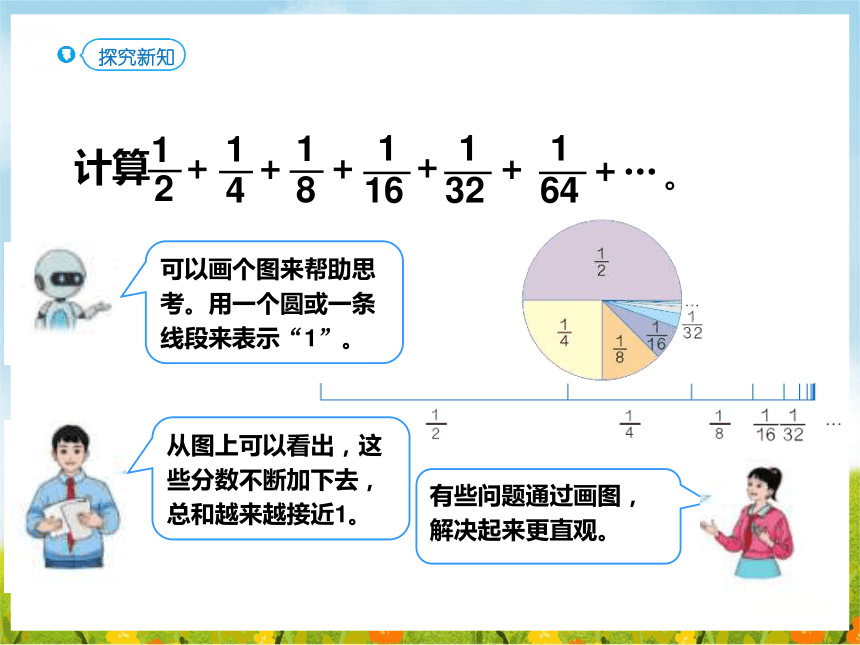 探究新知

计算$\frac{1}{2}+\frac{1}{4}+\frac{1}{8}+\frac{1}{16}+\frac{1}{32}+\frac{1}{64}+\cdots$。

可以画个图来帮助思考。用一个圆或一条线段来表示“1”。

$\frac{1}{2}$

$\frac{1}{4}$

$\frac{1}{8}$

$\frac{1}{16}$

$\frac{1}{32}$

…

$\frac{1}{2}$ $\frac{1}{4}$ $\frac{1}{8}$ $\frac{1}{16}$ $\frac{1}{32}$ …

从图上可以看出，这些分数不断加下去，总和越来越接近1。

有些问题通过画图，解决起来更直观。